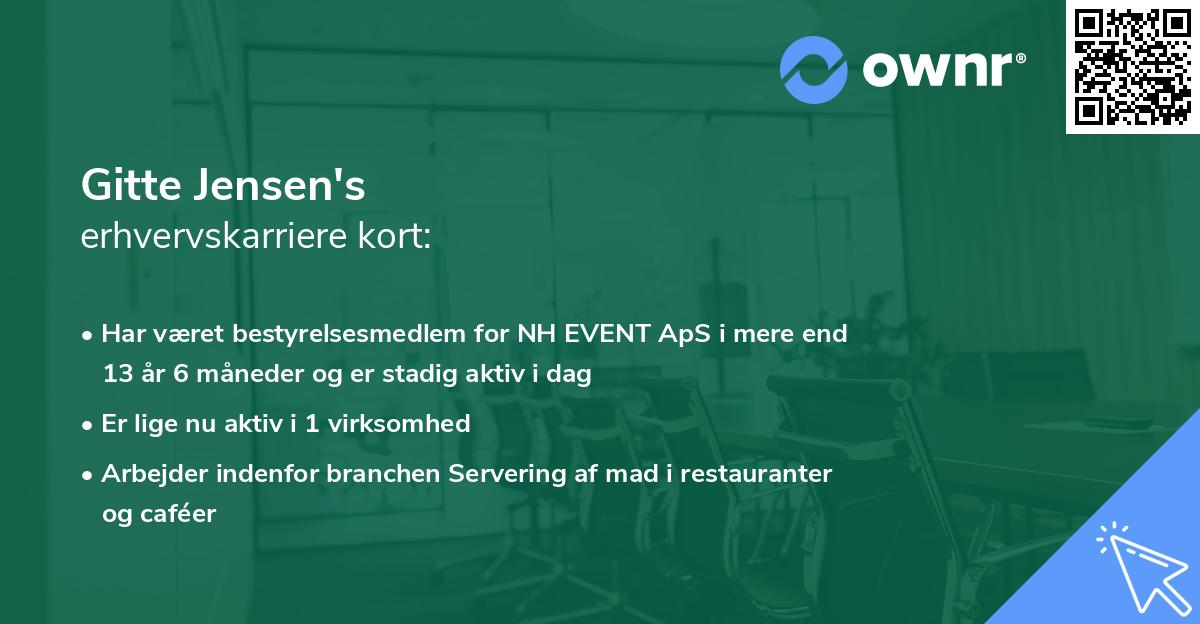 ownr®

Gitte Jensen's
erhvervskarriere kort:

• Har været bestyrelsesmedlem for NH EVENT ApS i mere end 13 år 6 måneder og er stadig aktiv i dag
• Er lige nu aktiv i 1 virksomhed
• Arbejder indenfor branchen Servering af mad i restauranter og caféer